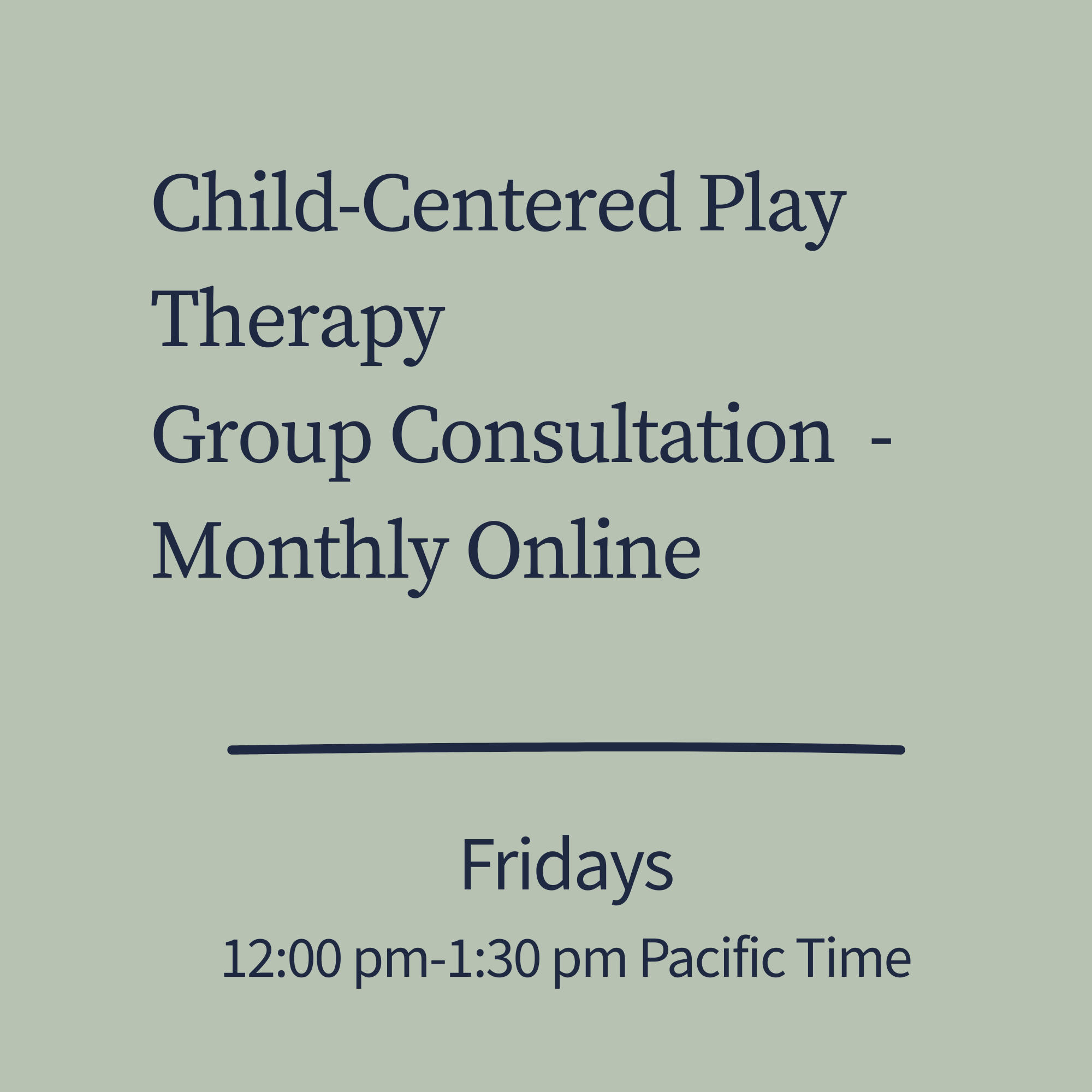 Child-Centered Play Therapy
Group Consultation -
Monthly Online

Fridays
12:00 pm-1:30 pm Pacific Time